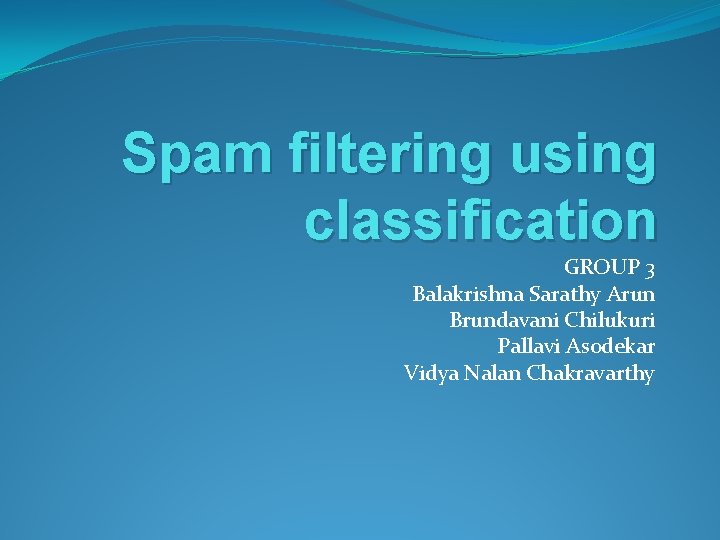 Spam filtering using classification

GROUP 3
Balakrishna Sarathy Arun
Brundavani Chilukuri
Pallavi Asodekar
Vidya Nalan Chakravarthy